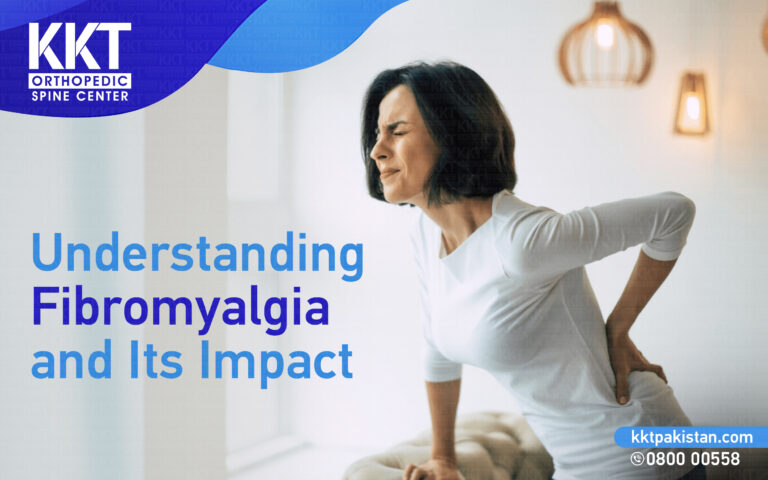 KKT
ORTHOPEDIC
SPINE CENTER

Understanding Fibromyalgia and Its Impact

kktpakistan.com
0800 00558